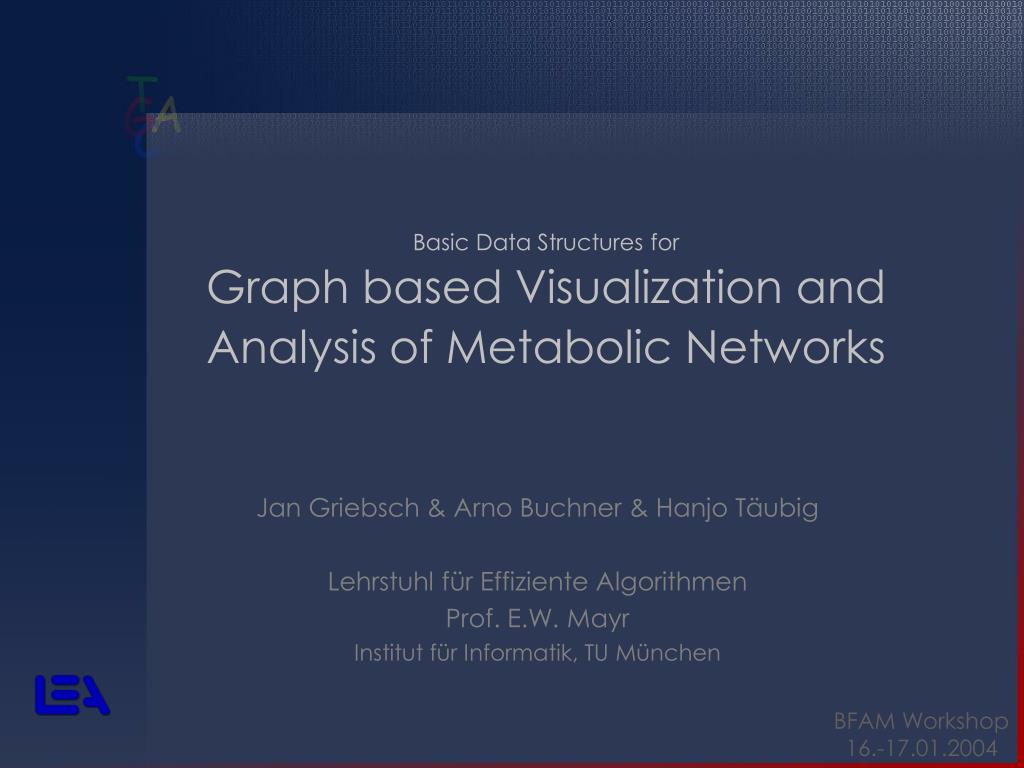 T
G A
C

Basic Data Structures for
Graph based Visualization and Analysis of Metabolic Networks

Jan Griebsch & Arno Buchner & Hanjo Täubig

Lehrstuhl für Effiziente Algorithmen
Prof. E.W. Mayr
Institut für Informatik, TU München

LEA

BFAM Workshop
16.-17.01.2004